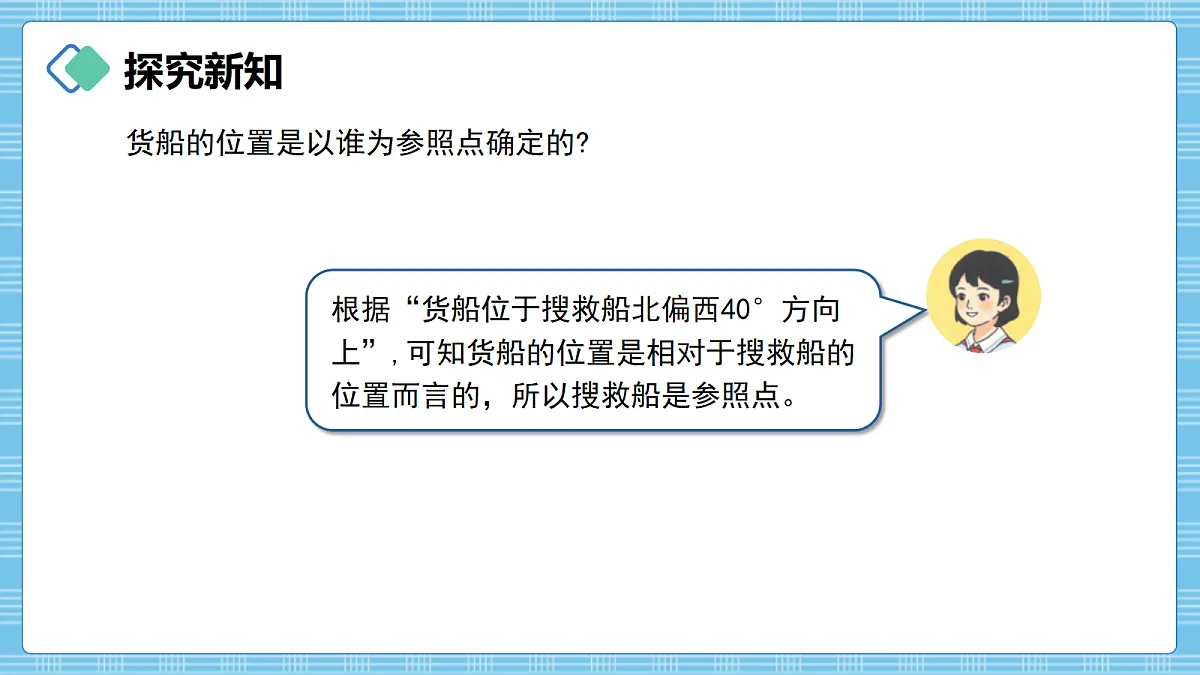 探究新知

货船的位置是以谁为参照点确定的?

根据“货船位于搜救船北偏西40°方向上”,可知货船的位置是相对于搜救船的位置而言的，所以搜救船是参照点。